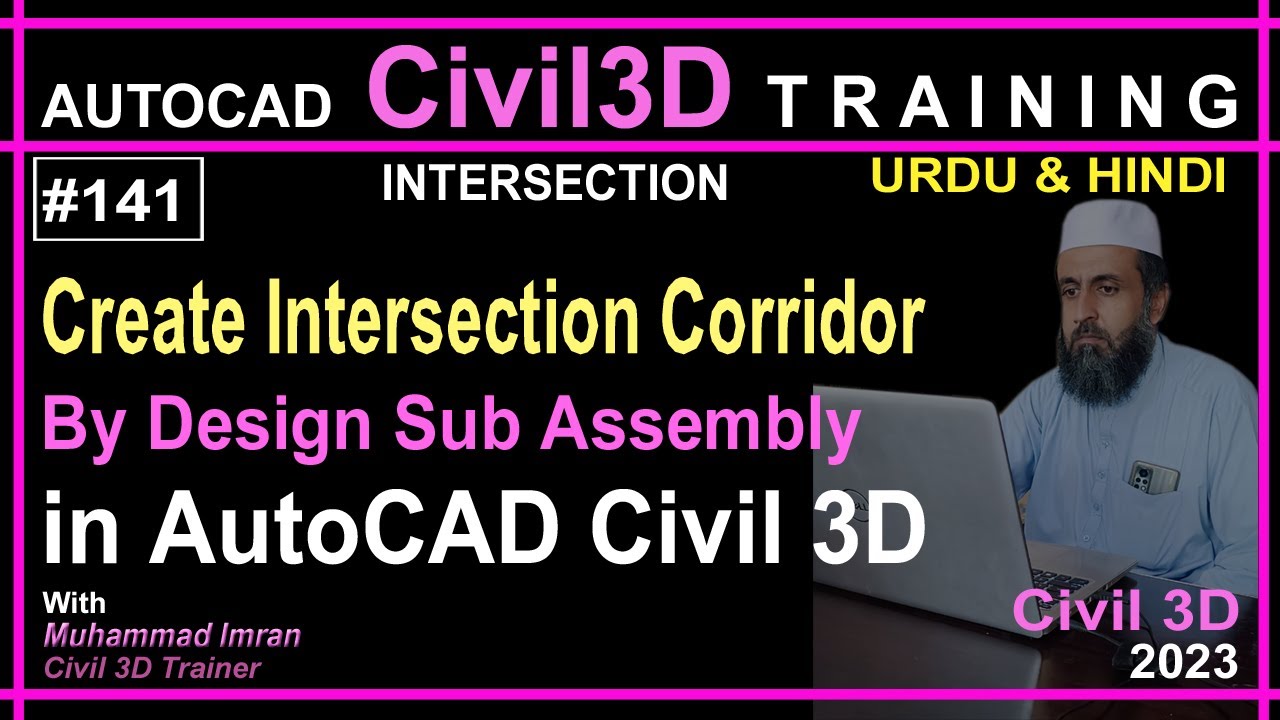 AUTOCAD Civil3D TRAINING

#141

INTERSECTION

URDU & HINDI

Create Intersection Corridor

By Design Sub Assembly

in AutoCAD Civil 3D

With
Muhammad Imran
Civil 3D Trainer

Civil 3D
2023